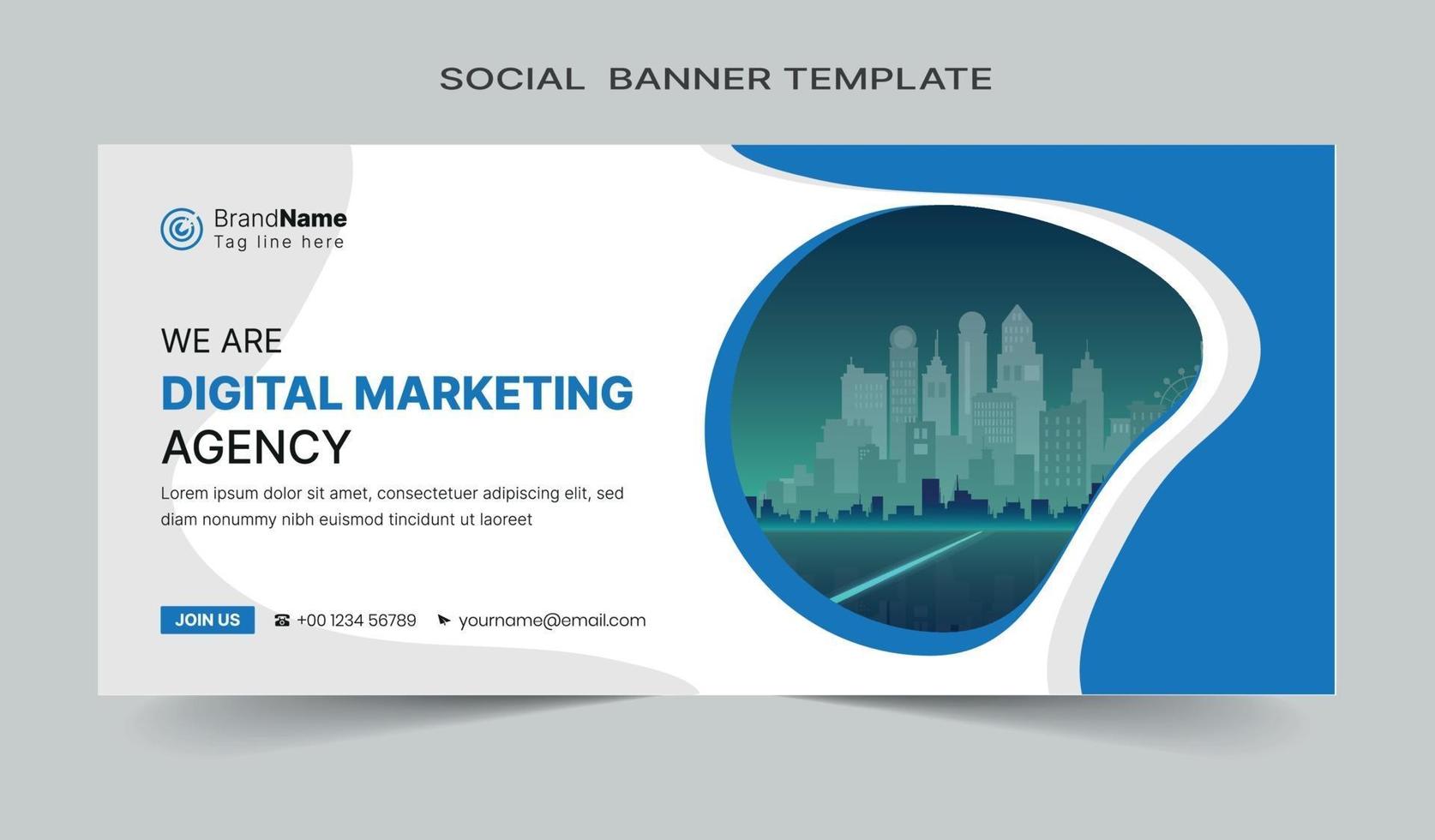 SOCIAL BANNER TEMPLATE

BrandName
Tag line here

WE ARE
DIGITAL MARKETING
AGENCY

Lorem ipsum dolor sit amet, consectetuer adipiscing elit, sed diam nonummy nibh euismod tincidunt ut laoreet

JOIN US

+00 1234 56789

yourname@email.com